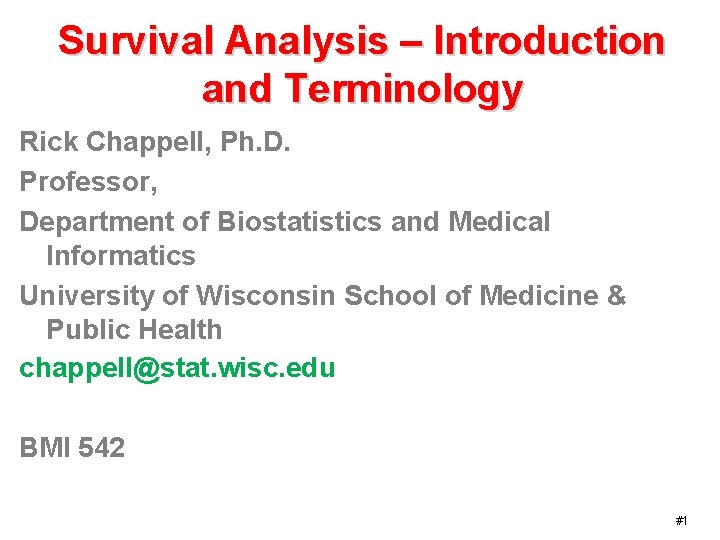 Survival Analysis – Introduction and Terminology

Rick Chappell, Ph.D.

Professor,

Department of Biostatistics and Medical Informatics

University of Wisconsin School of Medicine & Public Health

chappell@stat.wisc.edu

BMI 542

#1